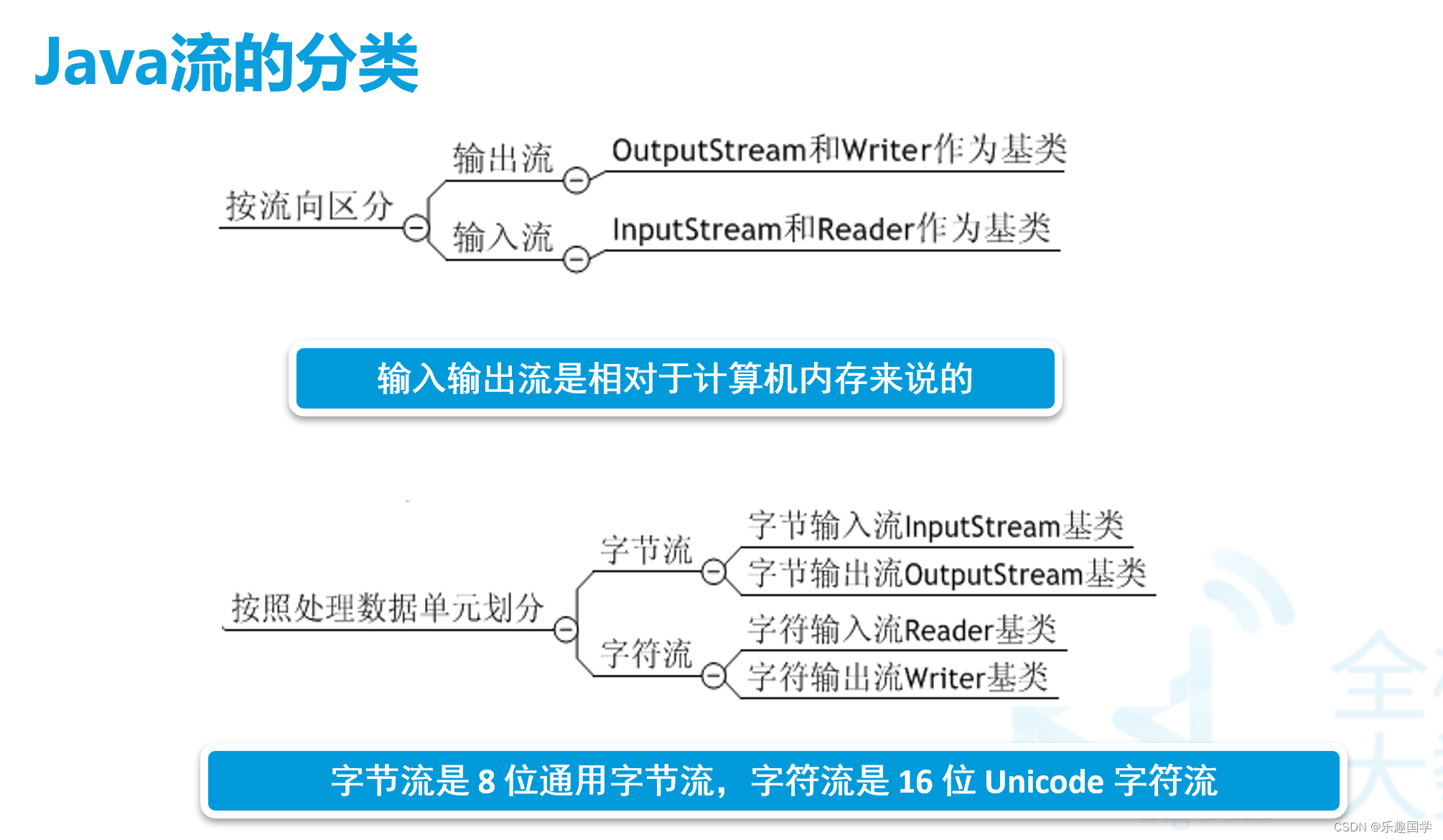 Java流的分类

按流向区分

输出流

OutputStream和Writer作为基类

输入流

InputStream和Reader作为基类

输入输出流是相对于计算机内存来说的

按照处理数据单元划分

字节流

字节输入流InputStream基类

字节输出流OutputStream基类

字符流

字符输入流Reader基类

字符输出流Writer基类

字节流是 8 位通用字节流，字符流是 16 位 Unicode 字符流

CSDN @乐趣国学